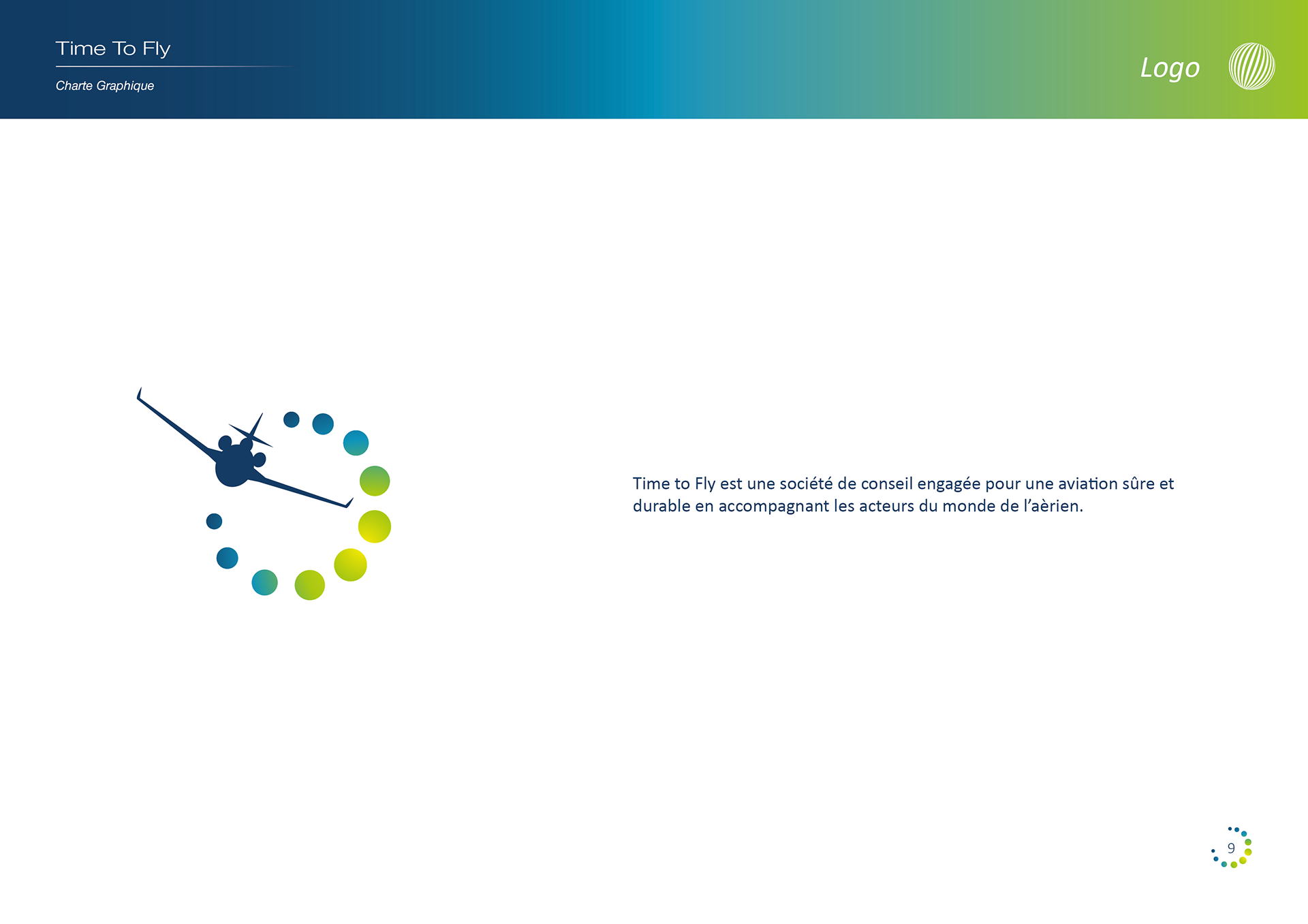 Time To Fly

Charte Graphique

Logo

Time to Fly est une société de conseil engagée pour une aviation sûre et durable en accompagnant les acteurs du monde de l'aèrien.

9